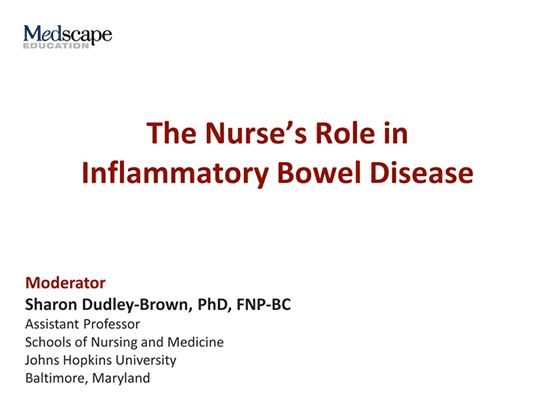 Medscape
EDUCATION

The Nurse's Role in Inflammatory Bowel Disease

Moderator
Sharon Dudley-Brown, PhD, FNP-BC
Assistant Professor
Schools of Nursing and Medicine
Johns Hopkins University
Baltimore, Maryland